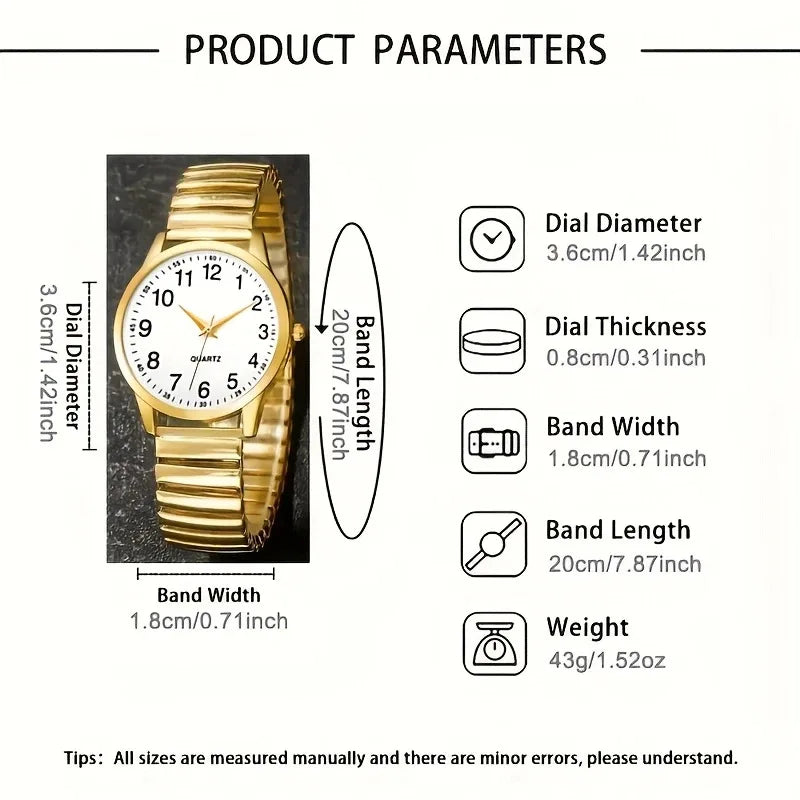 PRODUCT PARAMETERS

Dial Diameter
3.6cm/1.42inch

12 1 2 3 4 5 6 7 8 9 10 11
QUARTZ

Band Length
20cm/7.87inch

Band Width
1.8cm/0.71inch

Dial Diameter
3.6cm/1.42inch

Dial Thickness
0.8cm/0.31inch

Band Width
1.8cm/0.71inch

Band Length
20cm/7.87inch

Weight
43g/1.52oz

Tips: All sizes are measured manually and there are minor errors, please understand.